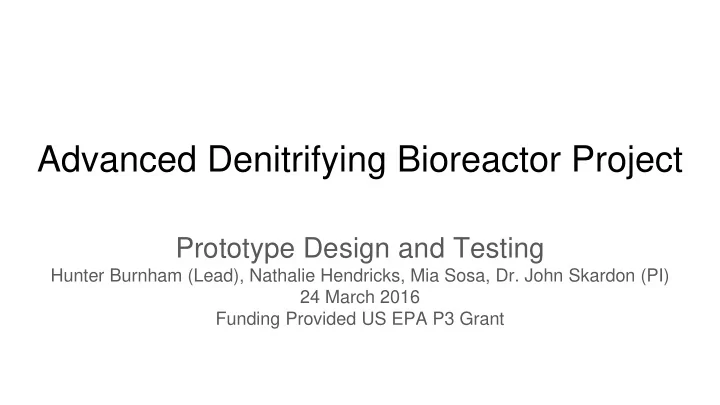 Advanced Denitrifying Bioreactor Project

Prototype Design and Testing
Hunter Burnham (Lead), Nathalie Hendricks, Mia Sosa, Dr. John Skardon (PI)
24 March 2016
Funding Provided US EPA P3 Grant